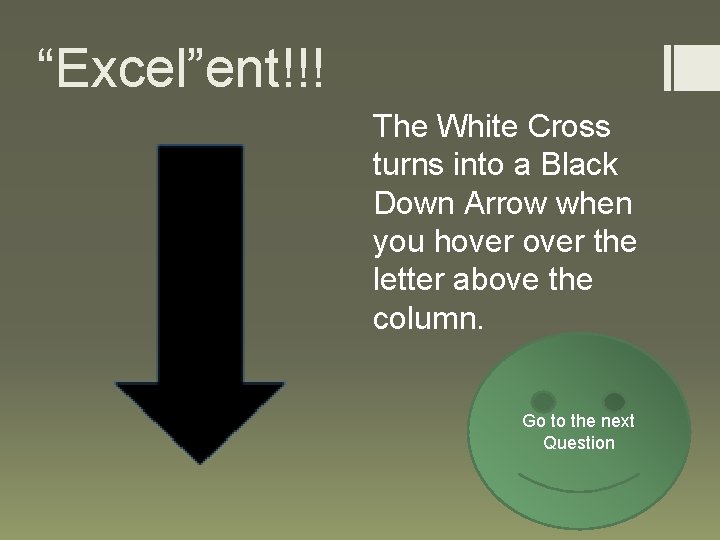 “Excel”ent!!!

The White Cross turns into a Black Down Arrow when you hover over the letter above the column.

Go to the next Question